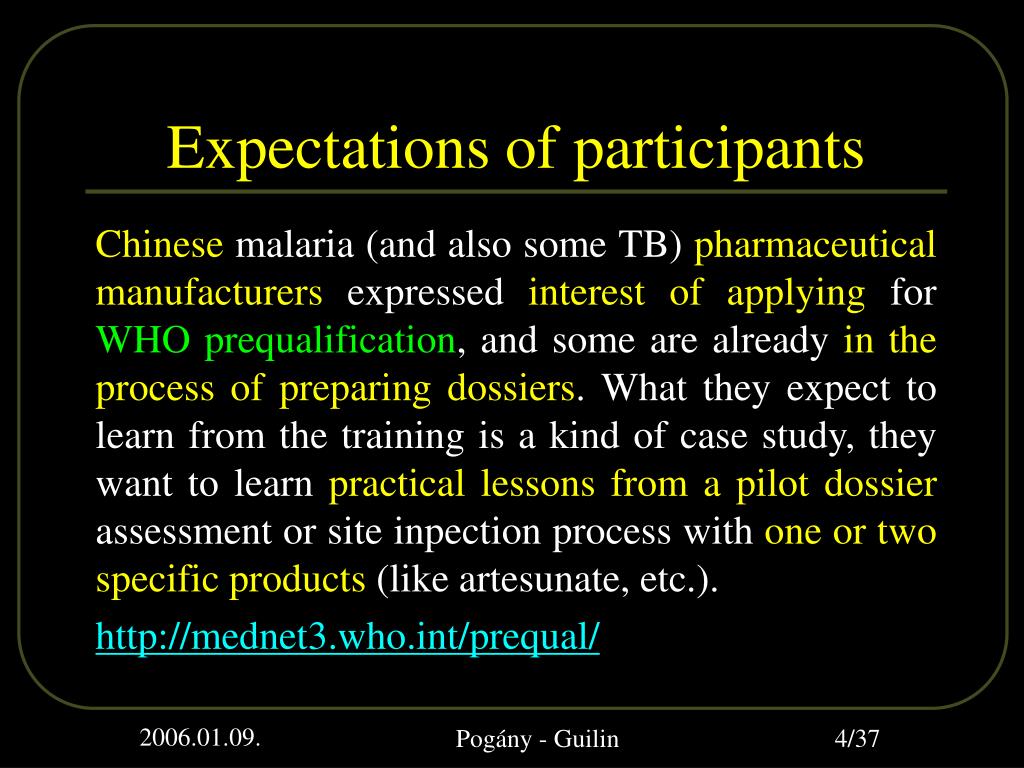 Expectations of participants

Chinese malaria (and also some TB) pharmaceutical manufacturers expressed interest of applying for WHO prequalification, and some are already in the process of preparing dossiers. What they expect to learn from the training is a kind of case study, they want to learn practical lessons from a pilot dossier assessment or site inpection process with one or two specific products (like artesunate, etc.).

http://mednet3.who.int/prequal/

2006.01.09.

Pogány - Guilin

4/37